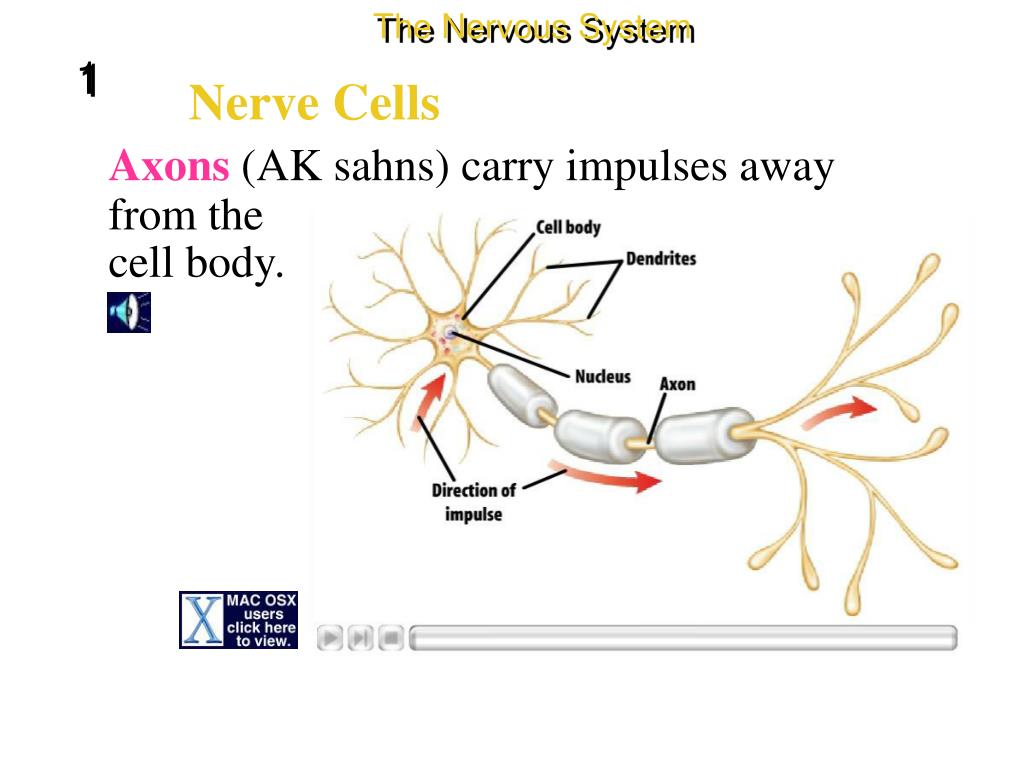 The Nervous System

1

Nerve Cells

Axons (AK sahns) carry impulses away from the cell body.

Cell body
Dendrites
Nucleus
Axon
Direction of impulse

X MAC OSX users click here to view.